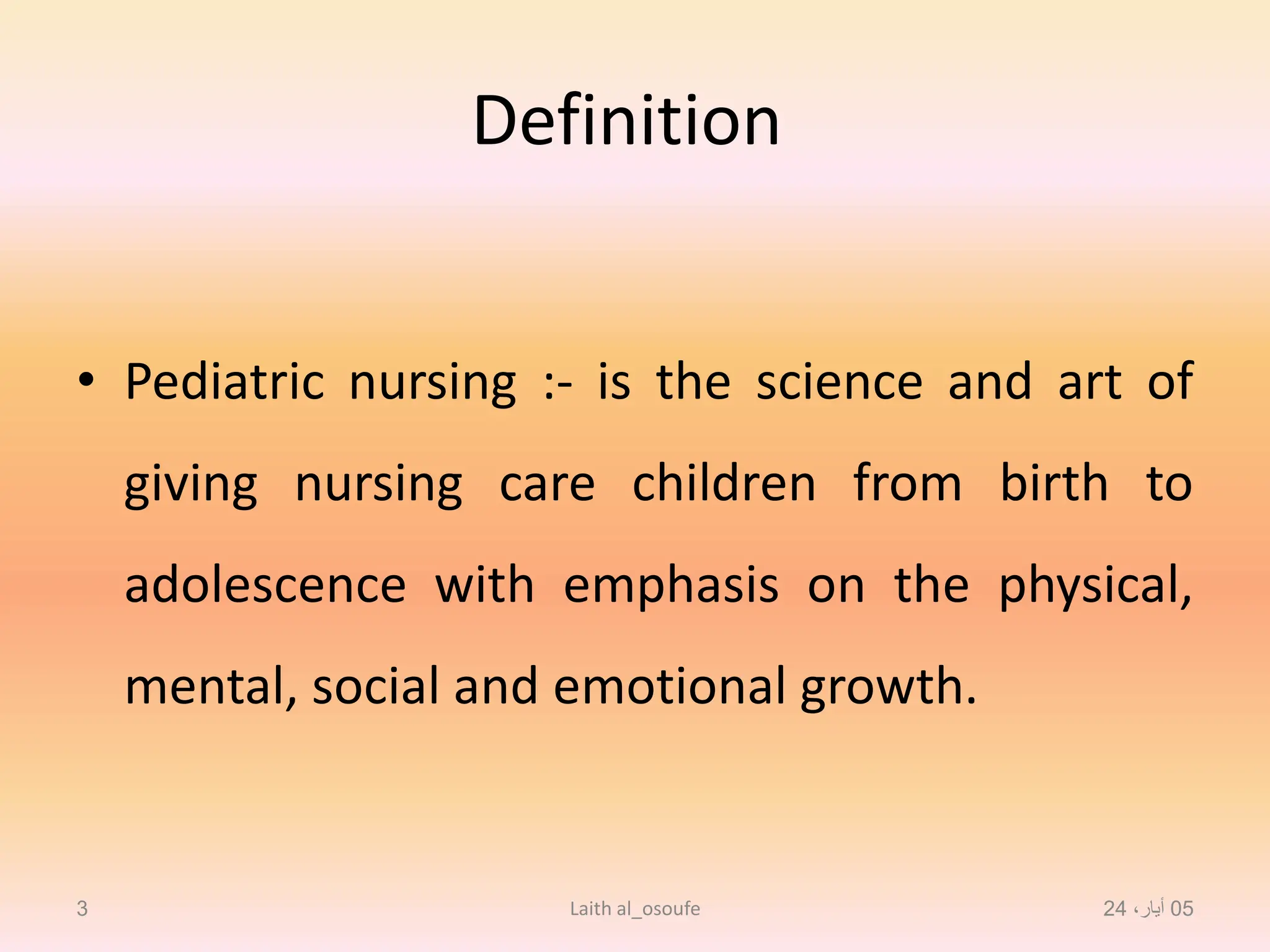 Definition

• Pediatric nursing :- is the science and art of giving nursing care children from birth to adolescence with emphasis on the physical, mental, social and emotional growth.

3

Laith al_osoufe

05 أيار، 24